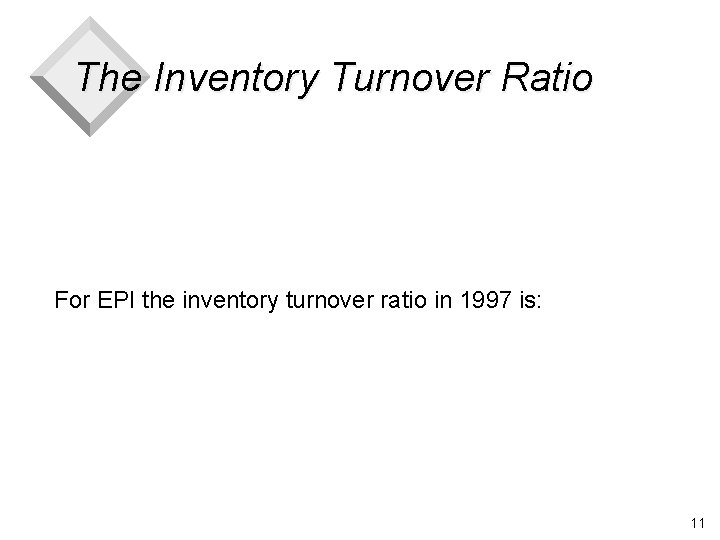 The Inventory Turnover Ratio

For EPI the inventory turnover ratio in 1997 is:

11